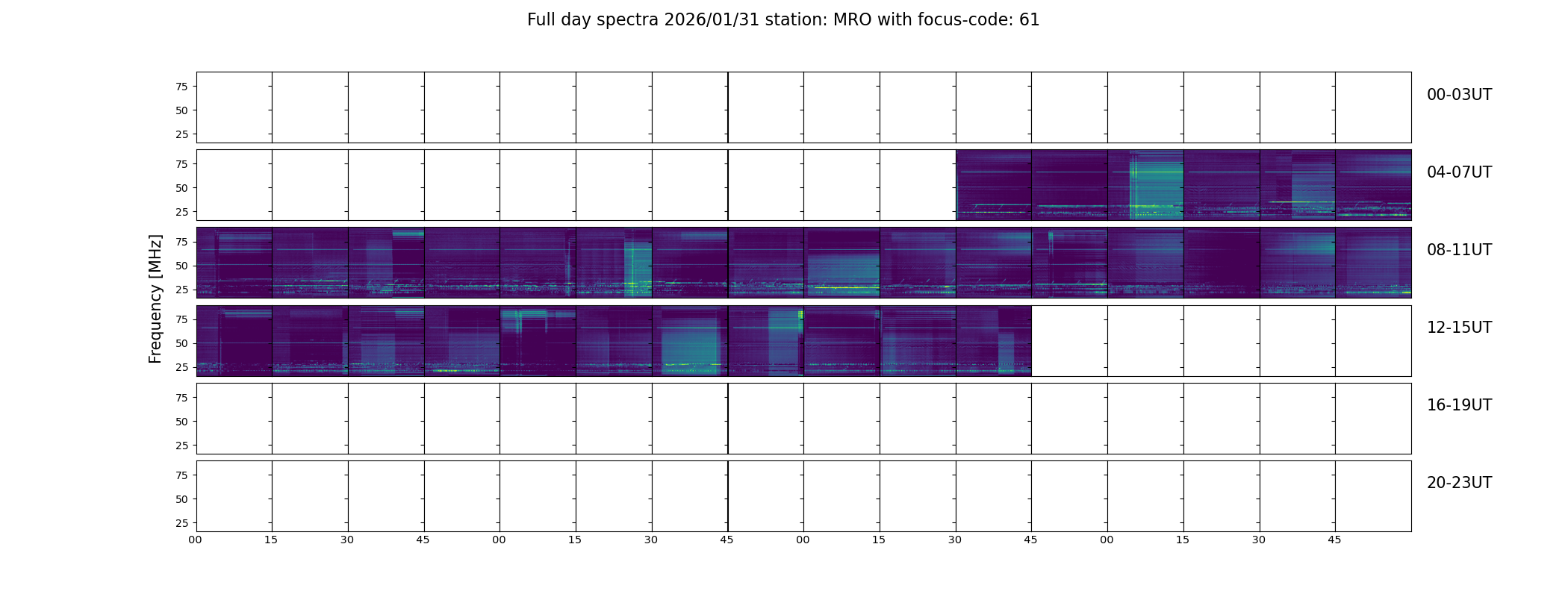 Full day spectra 2026/01/31 station: MRO with focus-code: 61

Frequency [MHz]

75
50
25
00-03UT

75
50
25
04-07UT

75
50
25
08-11UT

75
50
25
12-15UT

75
50
25
16-19UT

75
50
25
20-23UT

00 15 30 45 00 15 30 45 00 15 30 45 00 15 30 45